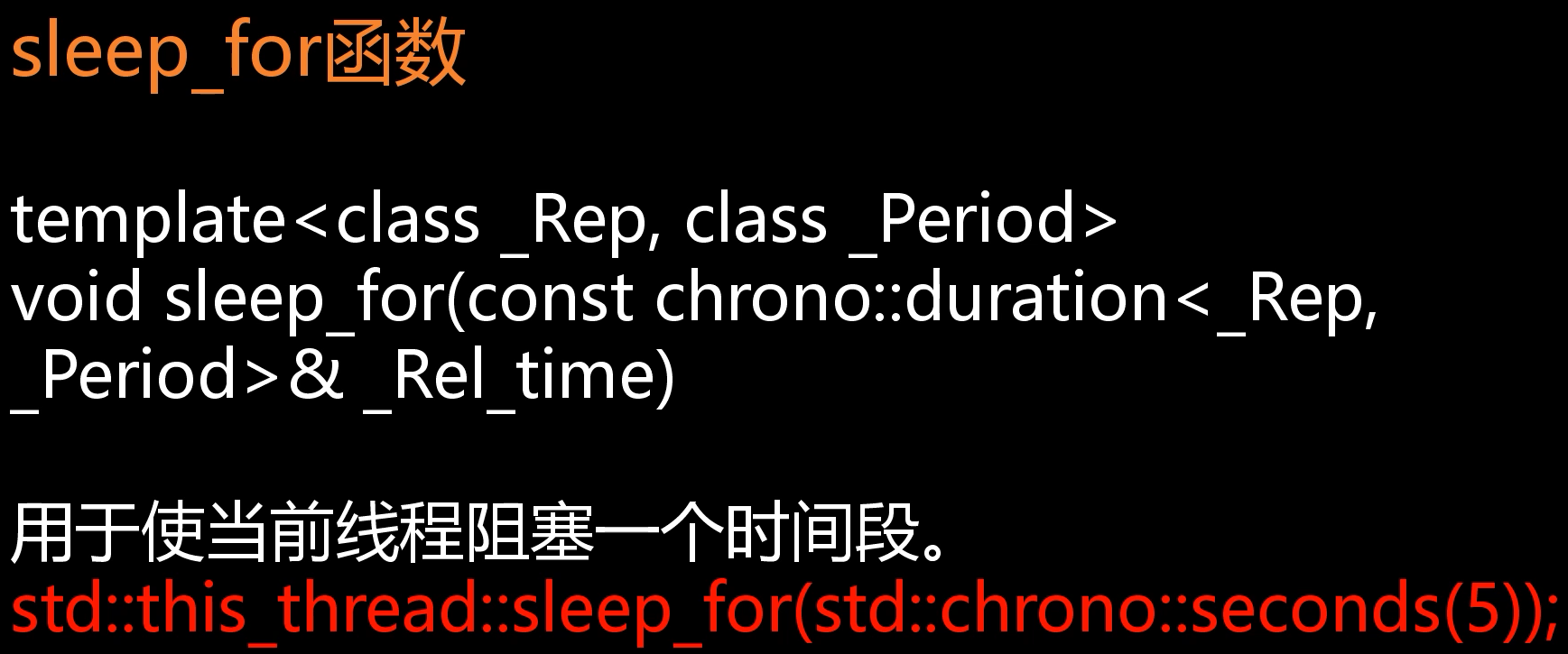 sleep_for函数

template<class _Rep, class _Period>
void sleep_for(const chrono::duration<_Rep, _Period>& _Rel_time)

用于使当前线程阻塞一个时间段。
std::this_thread::sleep_for(std::chrono::seconds(5));